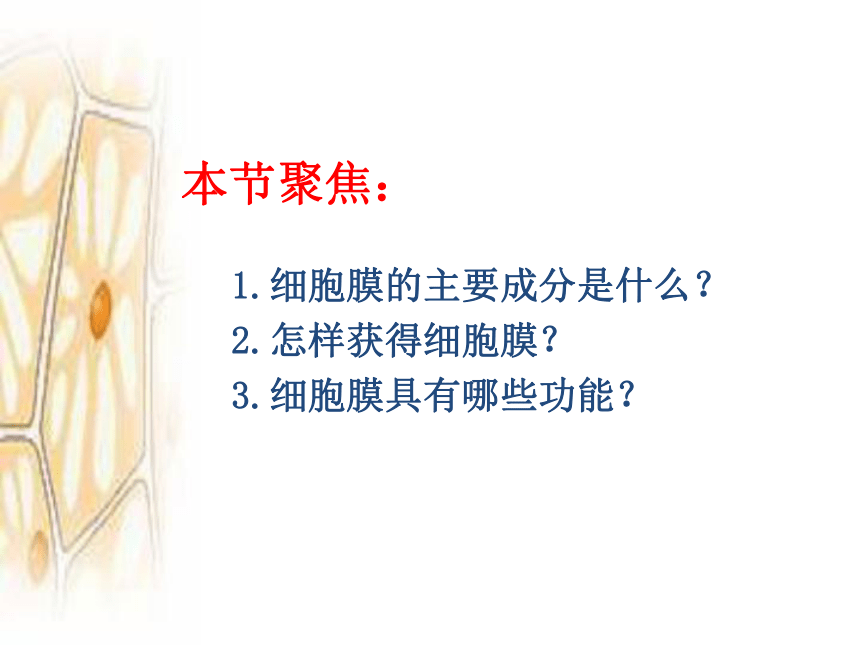 本节聚焦：

1.细胞膜的主要成分是什么？
2.怎样获得细胞膜？
3.细胞膜具有哪些功能？